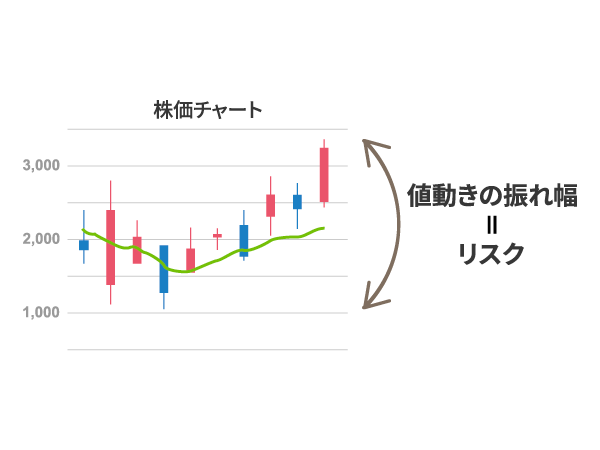 株価チャート

3,000
2,000
1,000

値動きの振れ幅
=
リスク